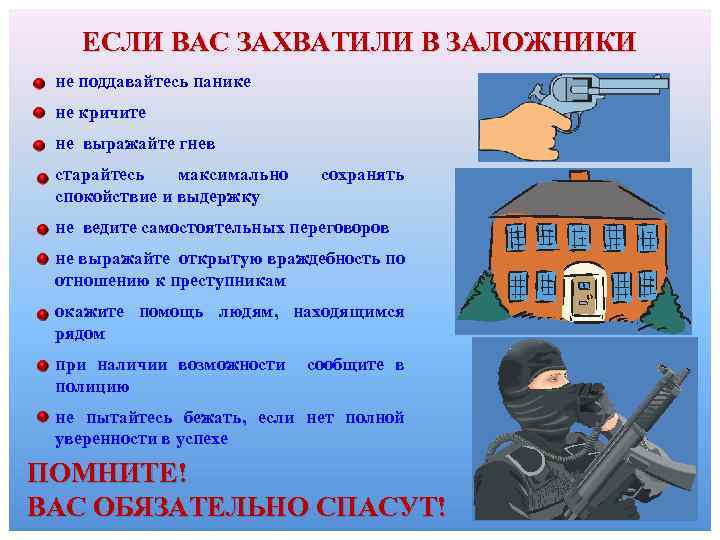 ЕСЛИ ВАС ЗАХВАТИЛИ В ЗАЛОЖНИКИ

не поддавайтесь панике

не кричите

не выражайте гнев

старайтесь максимально сохранять спокойствие и выдержку

не ведите самостоятельных переговоров

не выражайте открытую враждебность по отношению к преступникам

окажите помощь людям, находящимся рядом

при наличии возможности сообщите в полицию

не пытайтесь бежать, если нет полной уверенности в успехе

ПОМНИТЕ!
ВАС ОБЯЗАТЕЛЬНО СПАСУТ!